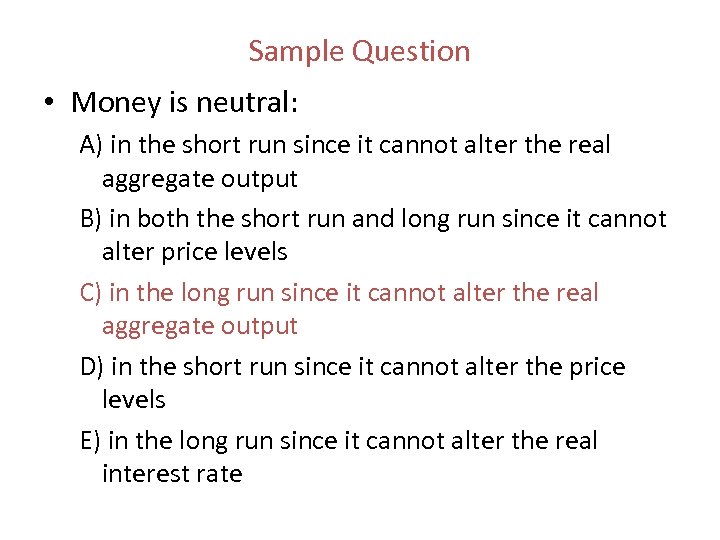 Sample Question

• Money is neutral:

A) in the short run since it cannot alter the real aggregate output

B) in both the short run and long run since it cannot alter price levels

C) in the long run since it cannot alter the real aggregate output

D) in the short run since it cannot alter the price levels

E) in the long run since it cannot alter the real interest rate